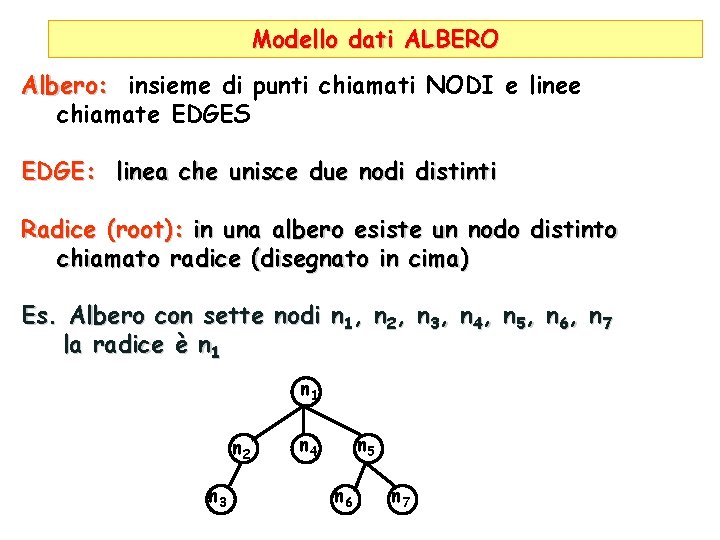 Modello dati ALBERO

Albero: insieme di punti chiamati NODI e linee chiamate EDGES

EDGE: linea che unisce due nodi distinti

Radice (root): in una albero esiste un nodo distinto chiamato radice (disegnato in cima)

Es. Albero con sette nodi $n_1$, $n_2$, $n_3$, $n_4$, $n_5$, $n_6$, $n_7$ la radice è $n_1$

$n_1$

$n_2$ $n_4$ $n_5$

$n_3$ $n_6$ $n_7$